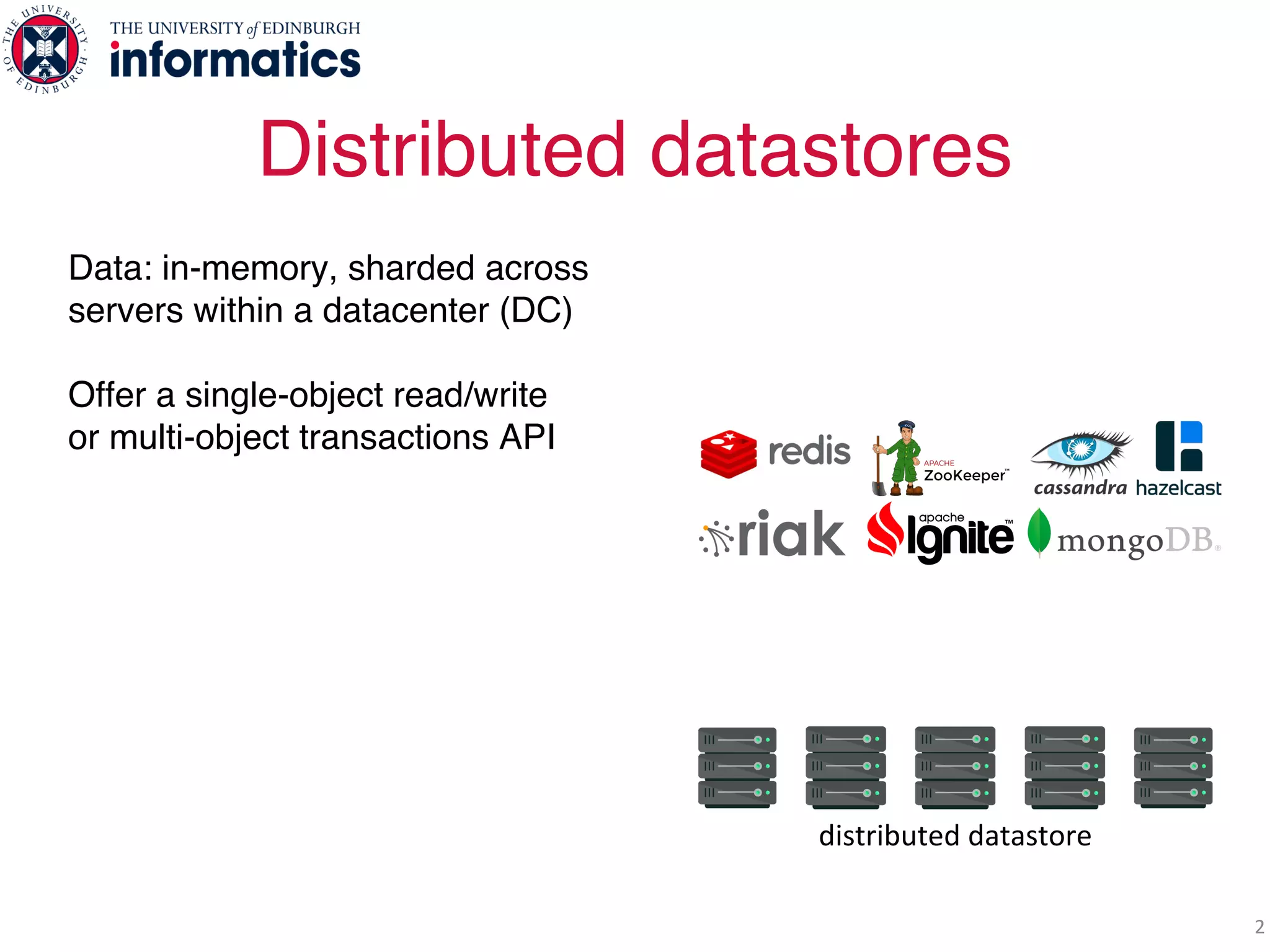 THE UNIVERSITY OF EDINBURGH

THE UNIVERSITY of EDINBURGH
informatics

Distributed datastores

Data: in-memory, sharded across servers within a datacenter (DC)

Offer a single-object read/write or multi-object transactions API

redis

APACHE
ZooKeeper™

cassandra

hazelcast

riak

apache
Ignite™

mongoDB®

distributed datastore

2